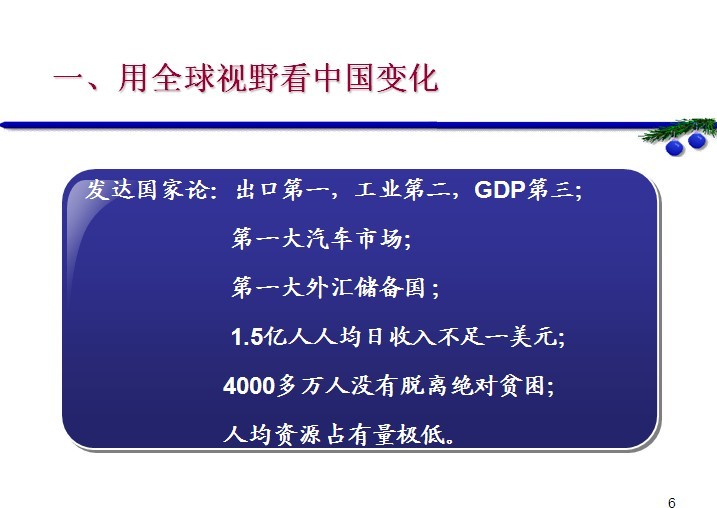 一、用全球视野看中国变化

发达国家论：出口第一，工业第二，GDP第三；

第一大汽车市场；

第一大外汇储备国；

1.5亿人人均日收入不足一美元；

4000多万人没有脱离绝对贫困；

人均资源占有量极低。

6